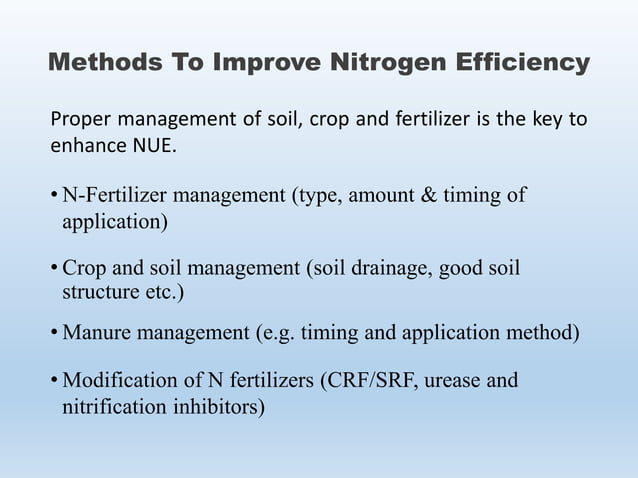 Methods To Improve Nitrogen Efficiency

Proper management of soil, crop and fertilizer is the key to enhance NUE.

• N-Fertilizer management (type, amount & timing of application)

• Crop and soil management (soil drainage, good soil structure etc.)

• Manure management (e.g. timing and application method)

• Modification of N fertilizers (CRF/SRF, urease and nitrification inhibitors)